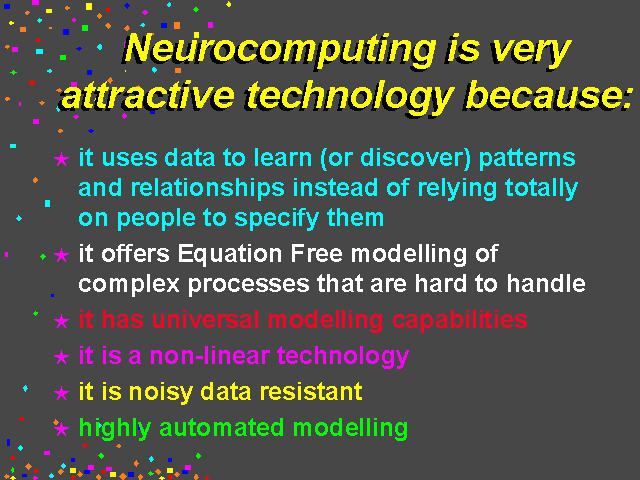 Neurocomputing is very attractive technology because:

★ it uses data to learn (or discover) patterns and relationships instead of relying totally on people to specify them

★ it offers Equation Free modelling of complex processes that are hard to handle

★ it has universal modelling capabilities

★ it is a non-linear technology

★ it is noisy data resistant

★ highly automated modelling